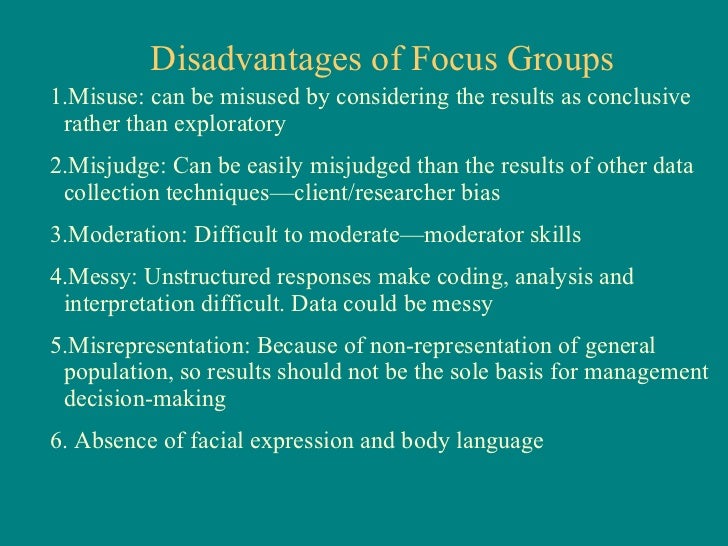 Disadvantages of Focus Groups

1.Misuse: can be misused by considering the results as conclusive rather than exploratory

2.Misjudge: Can be easily misjudged than the results of other data collection techniques—client/researcher bias

3.Moderation: Difficult to moderate—moderator skills

4.Messy: Unstructured responses make coding, analysis and interpretation difficult. Data could be messy

5.Misrepresentation: Because of non-representation of general population, so results should not be the sole basis for management decision-making

6. Absence of facial expression and body language